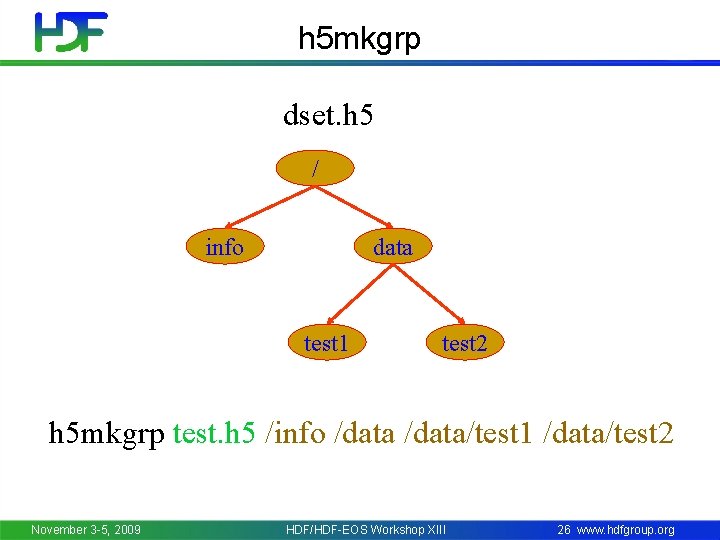 HDF

h5mkgrp

dset.h5

/

info

data

test1

test2

h5mkgrp test.h5 /info /data /data/test1 /data/test2

November 3-5, 2009

HDF/HDF-EOS Workshop XIII

26 www.hdfgroup.org